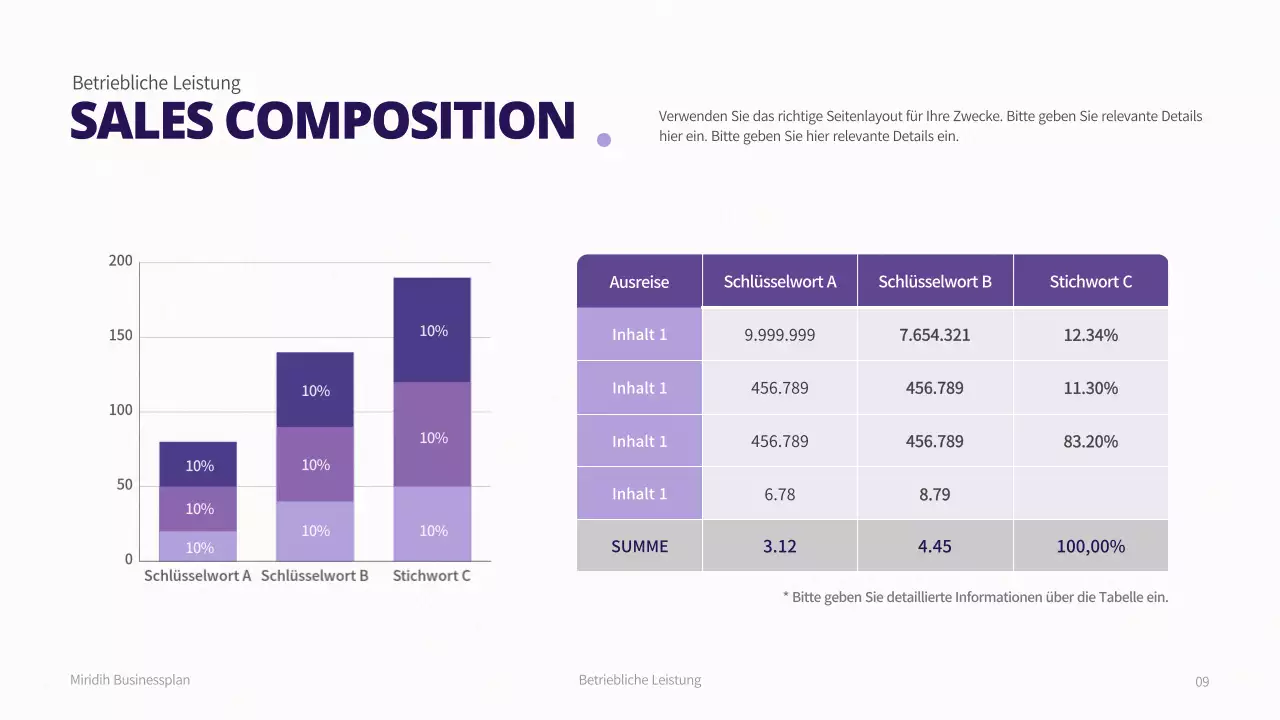 Betriebliche Leistung
SALES COMPOSITION

Verwenden Sie das richtige Seitenlayout für Ihre Zwecke. Bitte geben Sie relevante Details hier ein. Bitte geben Sie hier relevante Details ein.

200
150
100
50
0

10%
10%
10%
10%
10%
10%
10%
10%
10%

Schlüsselwort A Schlüsselwort B Stichwort C

| Ausreise | Schlüsselwort A | Schlüsselwort B | Stichwort C |
|---|---|---|---|
| Inhalt 1 | 9.999.999 | 7.654.321 | 12.34% |
| Inhalt 1 | 456.789 | 456.789 | 11.30% |
| Inhalt 1 | 456.789 | 456.789 | 83.20% |
| Inhalt 1 | 6.78 | 8.79 | |
| SUMME | 3.12 | 4.45 | 100,00% |

* Bitte geben Sie detaillierte Informationen über die Tabelle ein.

Miridih Businessplan
Betriebliche Leistung
09